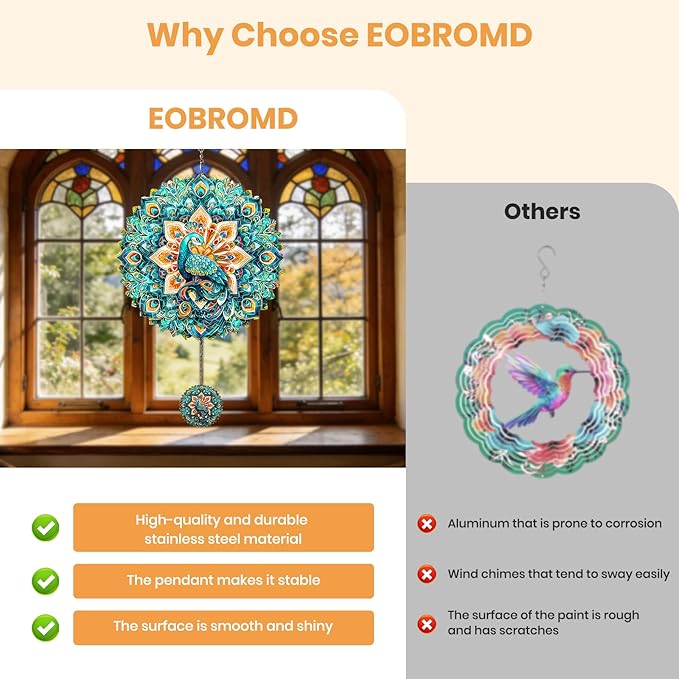 Why Choose EOBROMD

EOBROMD

High-quality and durable stainless steel material

The pendant makes it stable

The surface is smooth and shiny

Others

Aluminum that is prone to corrosion

Wind chimes that tend to sway easily

The surface of the paint is rough and has scratches